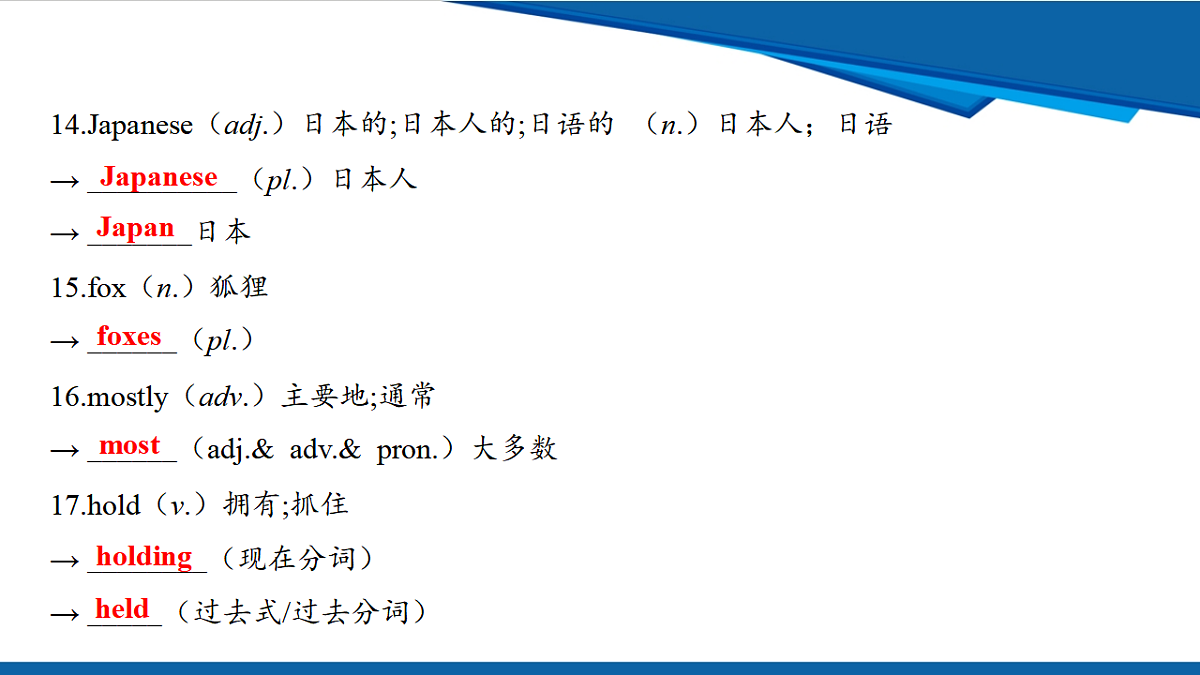 14.Japanese（adj.）日本的;日本人的;日语的 （n.）日本人；日语

→ Japanese （pl.）日本人

→ Japan 日本

15.fox（n.）狐狸

→ foxes （pl.）

16.mostly（adv.）主要地;通常

→ most （adj.& adv.& pron.）大多数

17.hold（v.）拥有;抓住

→ holding （现在分词）

→ held （过去式/过去分词）